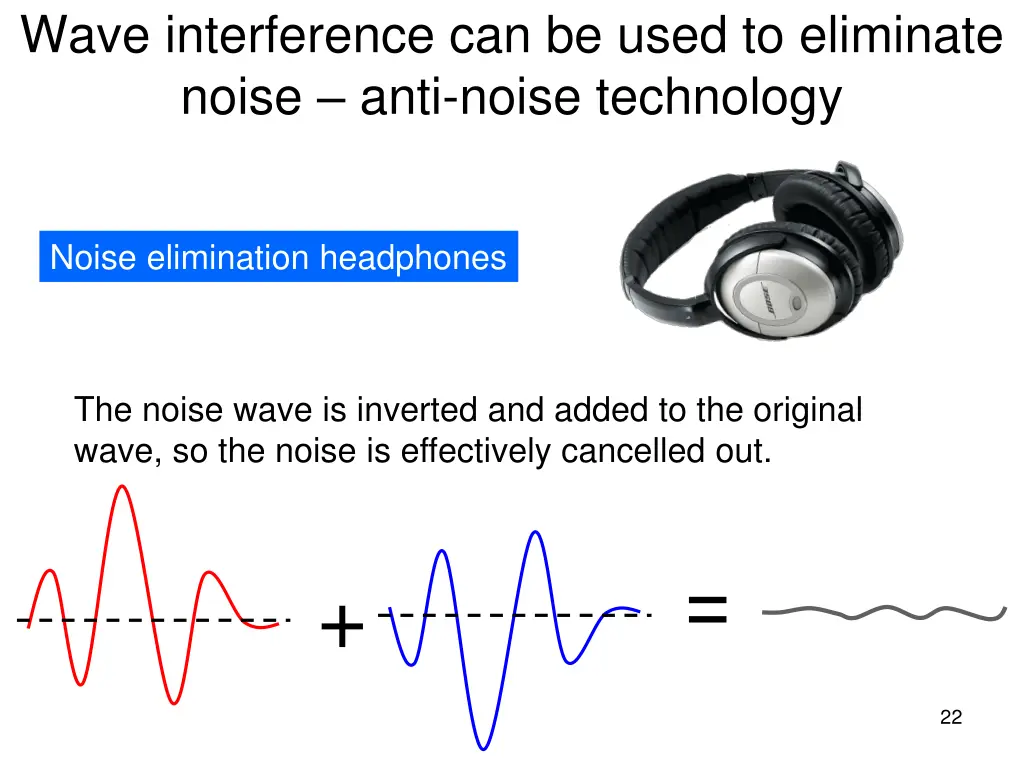 Wave interference can be used to eliminate noise – anti-noise technology

Noise elimination headphones

BOSE

The noise wave is inverted and added to the original wave, so the noise is effectively cancelled out.

+

=

22